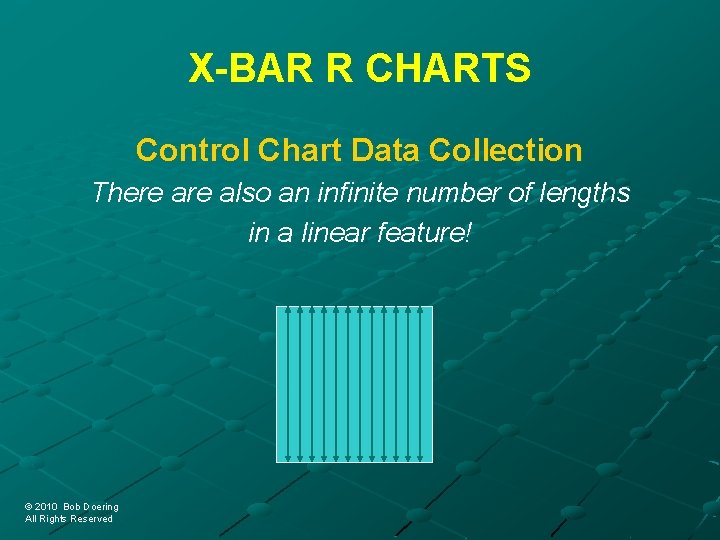 X-BAR R CHARTS

Control Chart Data Collection

There are also an infinite number of lengths in a linear feature!

© 2010 Bob Doering
All Rights Reserved